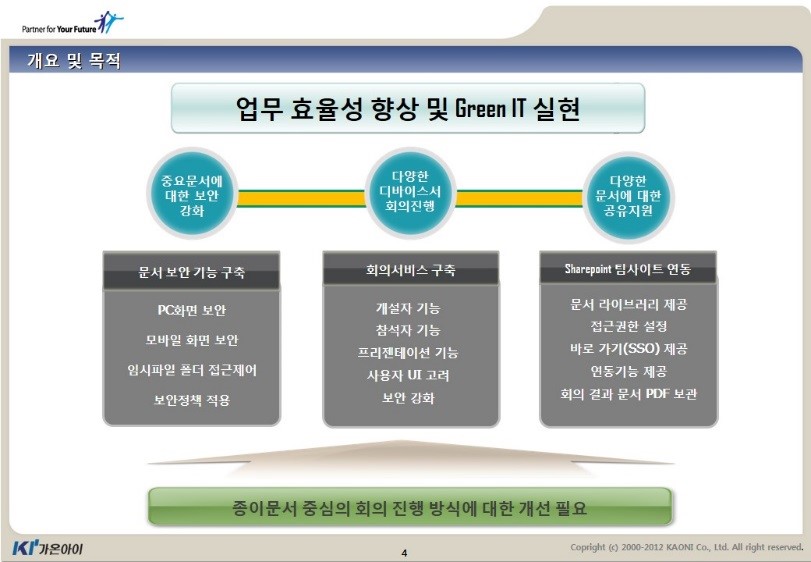 Partner for Your Future

개요 및 목적

업무 효율성 향상 및 Green IT 실현

중요문서에 대한 보안 강화

다양한 디바이스서 회의진행

다양한 문서에 대한 공유지원

문서 보안 기능 구축

PC화면 보안

모바일 화면 보안

임시파일 폴더 접근제어

보안정책 적용

회의서비스 구축

개설자 기능

참석자 기능

프리젠테이션 기능

사용자 UI 고려

보안 강화

Sharepoint 팀사이트 연동

문서 라이브러리 제공

접근권한 설정

바로 가기(SSO) 제공

연동기능 제공

회의 결과 문서 PDF 보관

종이문서 중심의 회의 진행 방식에 대한 개선 필요

KI 가온아이

4

Copright (c) 2000-2012 KAONI Co., Ltd. All right reserved.